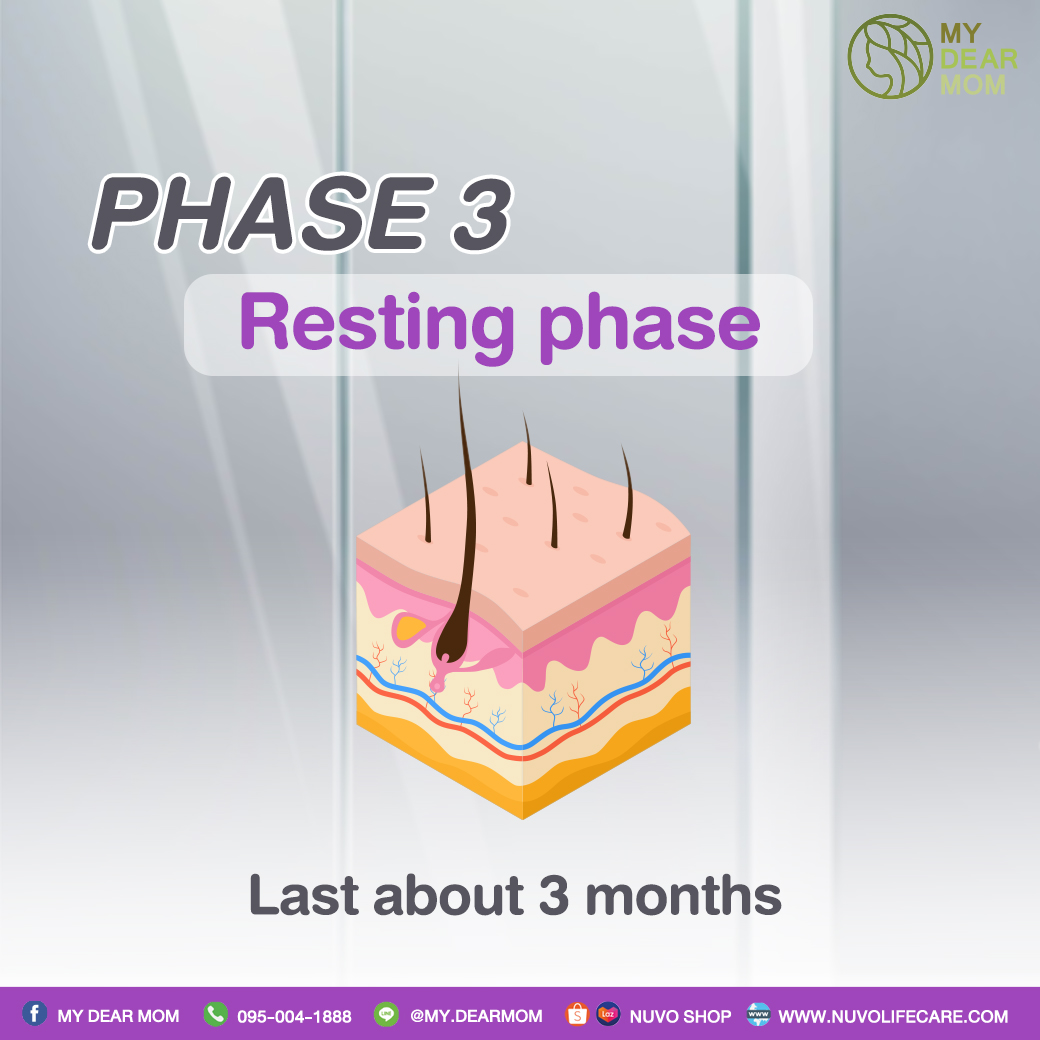 MY DEAR MOM

PHASE 3

Resting phase

Last about 3 months

MY DEAR MOM 095-004-1888 @MY.DEARMOM NUVO SHOP WWW.NUVOLIFECARE.COM